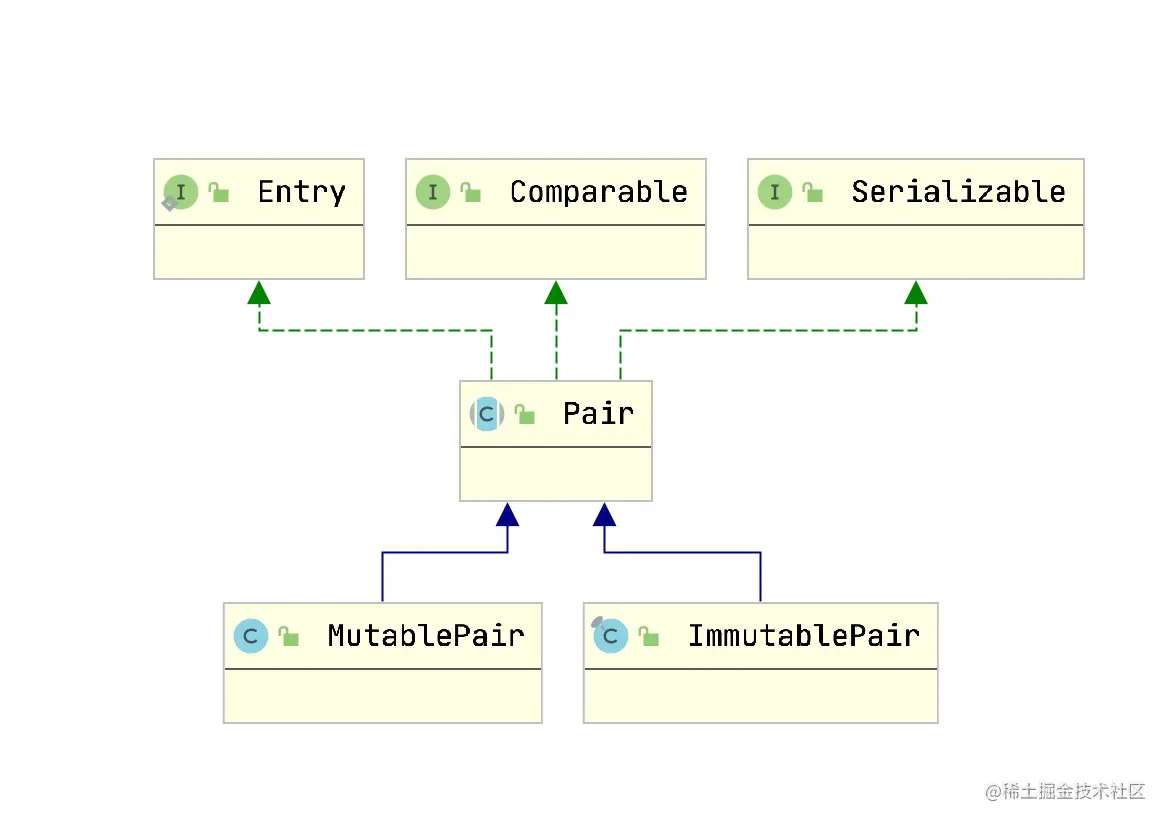 I Entry

I Comparable

I Serializable

C Pair

C MutablePair

C ImmutablePair

@稀土掘金技术社区